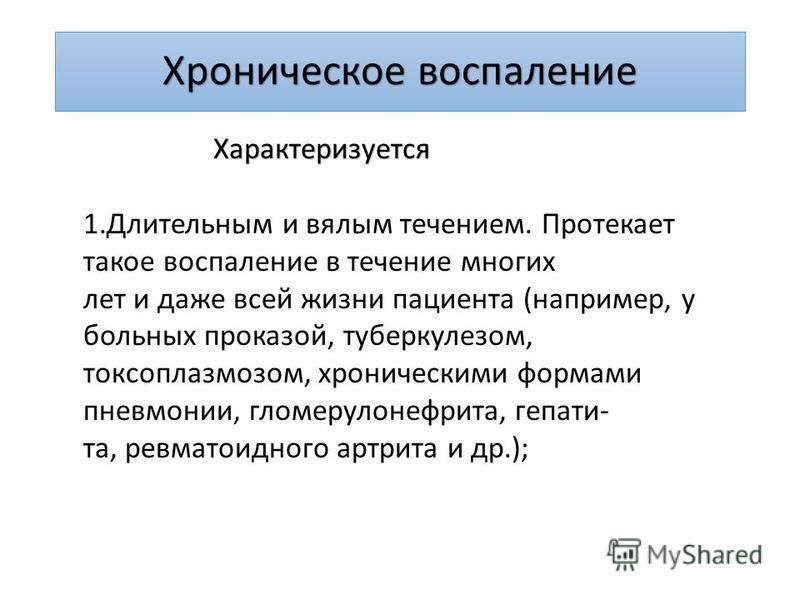 Хроническое воспаление

Характеризуется

1.Длительным и вялым течением. Протекает такое воспаление в течение многих лет и даже всей жизни пациента (например, у больных проказой, туберкулезом, токсоплазмозом, хроническими формами пневмонии, гломерулонефрита, гепатита, ревматоидного артрита и др.);

MyShared